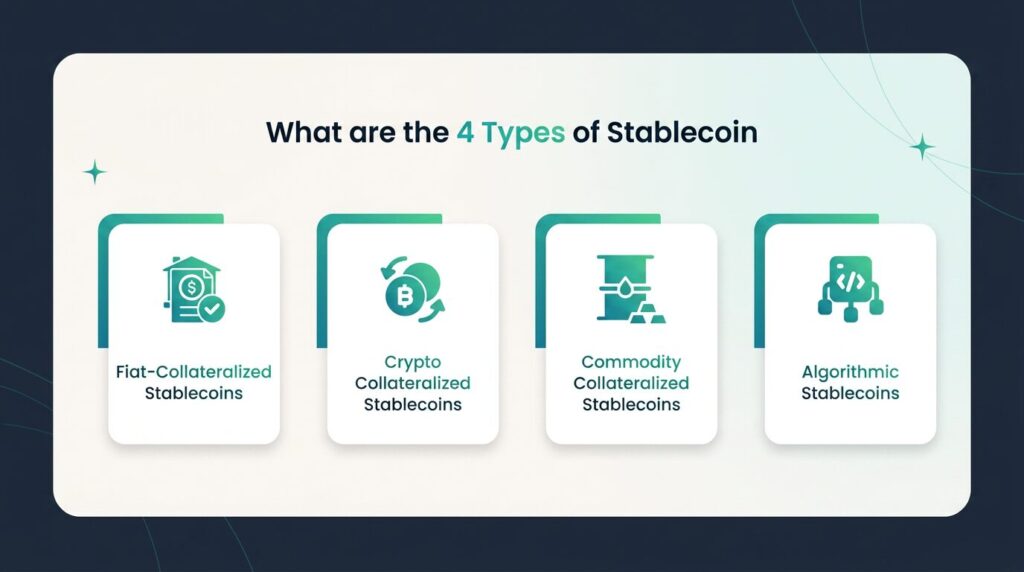 What are the 4 Types of Stablecoin

Fiat-Collateralized Stablecoins

Crypto Collateralized Stablecoins

Commodity Collateralized Stablecoins

Algorithmic Stablecoins